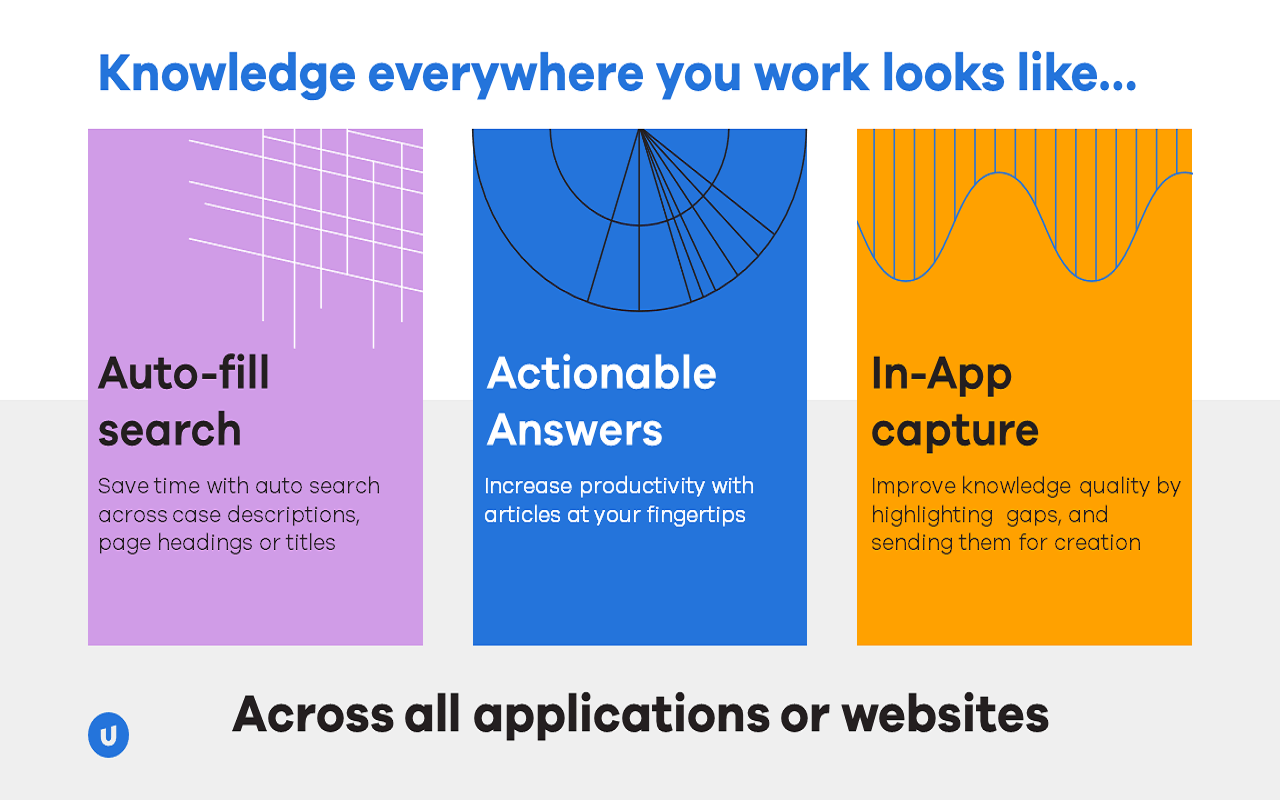 Knowledge everywhere you work looks like...

Auto-fill search

Save time with auto search across case descriptions, page headings or titles

Actionable Answers

Increase productivity with articles at your fingertips

In-App capture

Improve knowledge quality by highlighting gaps, and sending them for creation

U

Across all applications or websites